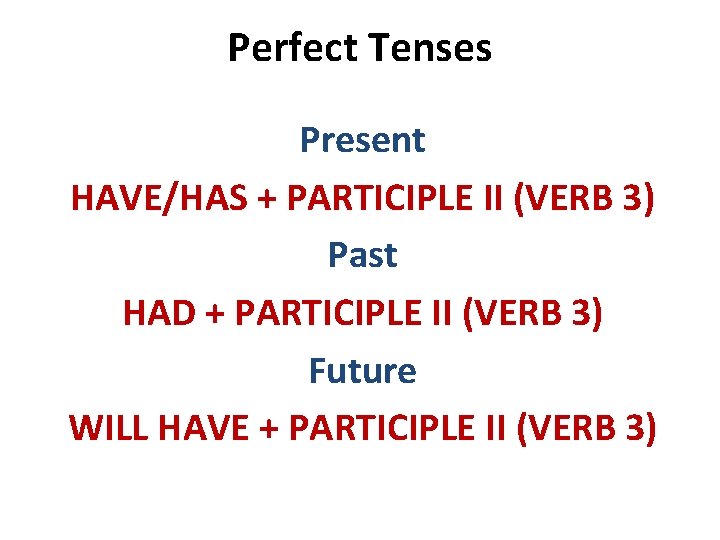 Perfect Tenses

Present

HAVE/HAS + PARTICIPLE II (VERB 3)

Past

HAD + PARTICIPLE II (VERB 3)

Future

WILL HAVE + PARTICIPLE II (VERB 3)